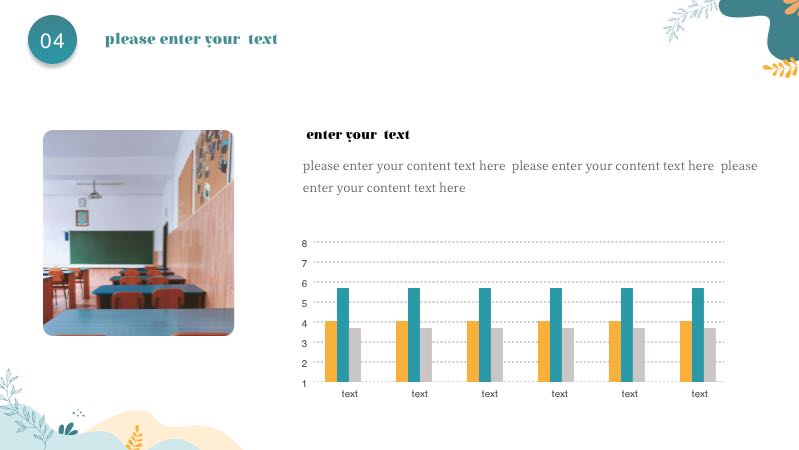 04

please enter your text

enter your text

please enter your content text here please enter your content text here please enter your content text here

8
7
6
5
4
3
2
1

text text text text text text